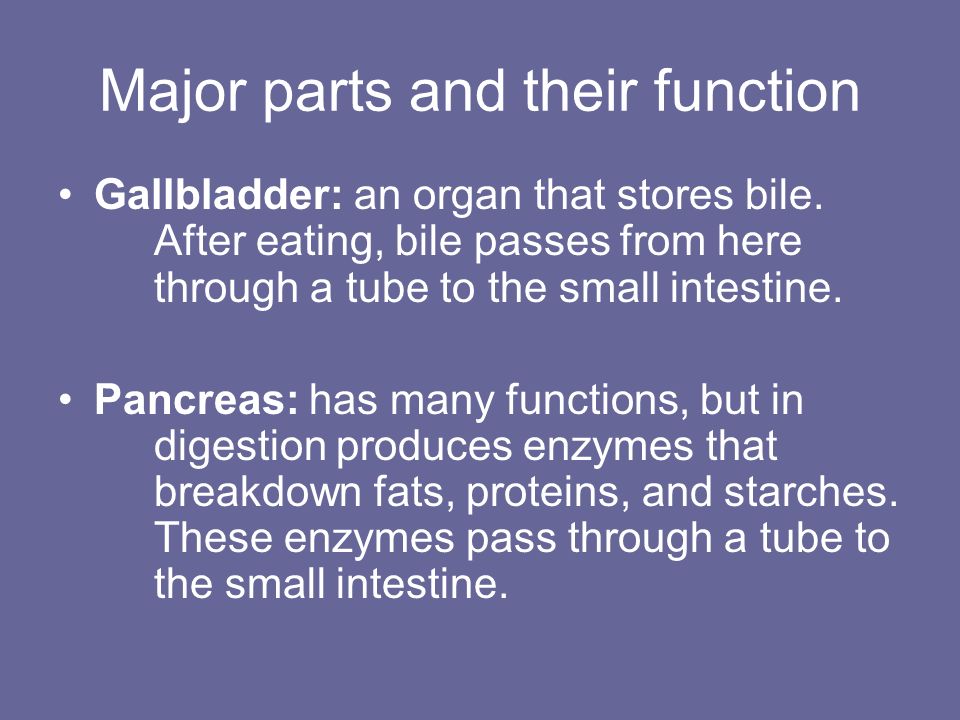 Major parts and their function

• Gallbladder: an organ that stores bile. After eating, bile passes from here through a tube to the small intestine.

• Pancreas: has many functions, but in digestion produces enzymes that breakdown fats, proteins, and starches. These enzymes pass through a tube to the small intestine.